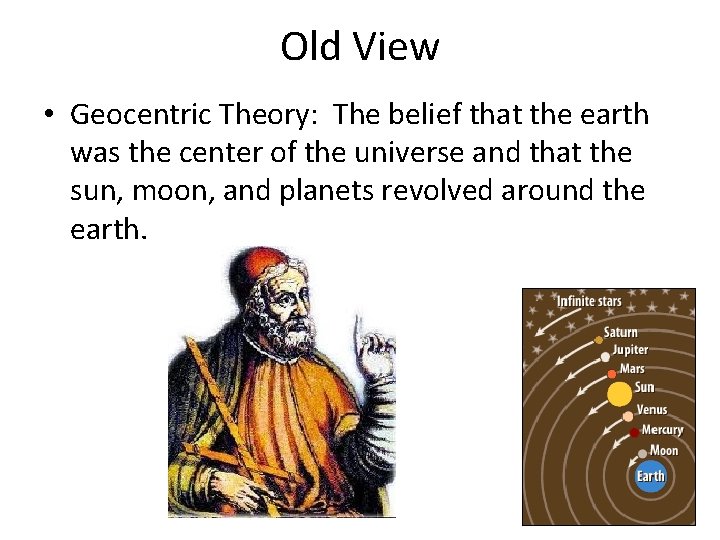 Old View

• Geocentric Theory: The belief that the earth was the center of the universe and that the sun, moon, and planets revolved around the earth.

Infinite stars
Saturn
Jupiter
Mars
Sun
Venus
Mercury
Moon
Earth